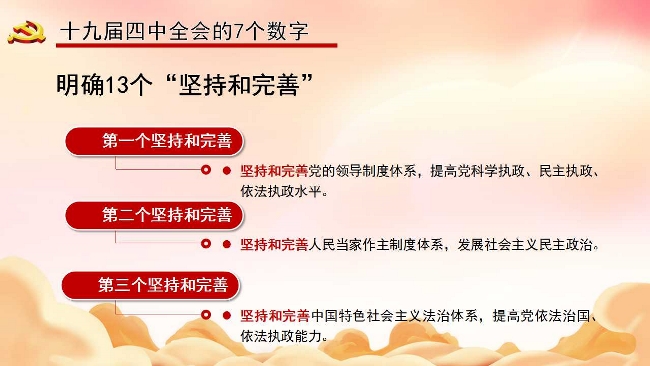 十九届四中全会的7个数字

明确13个“坚持和完善”

第一个坚持和完善

坚持和完善党的领导制度体系，提高党科学执政、民主执政、依法执政水平。

第二个坚持和完善

坚持和完善人民当家作主制度体系，发展社会主义民主政治。

第三个坚持和完善

坚持和完善中国特色社会主义法治体系，提高党依法治国、依法执政能力。